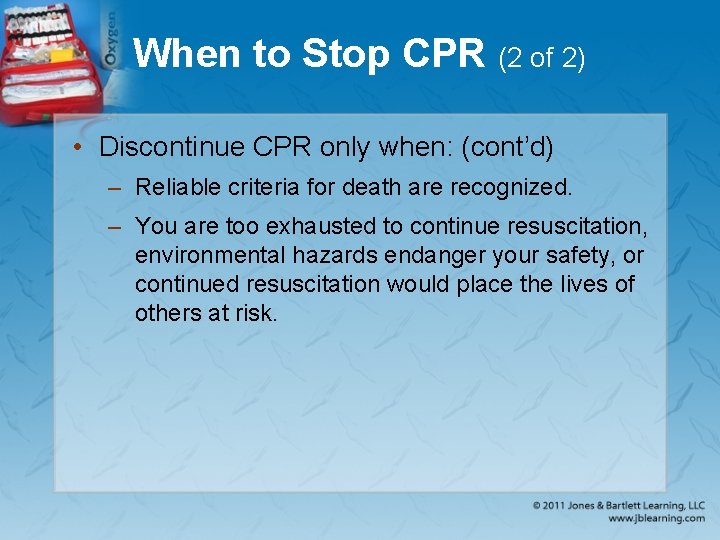 Oxygen

When to Stop CPR (2 of 2)

• Discontinue CPR only when: (cont'd)
– Reliable criteria for death are recognized.
– You are too exhausted to continue resuscitation, environmental hazards endanger your safety, or continued resuscitation would place the lives of others at risk.

© 2011 Jones & Bartlett Learning, LLC
www.jblearning.com